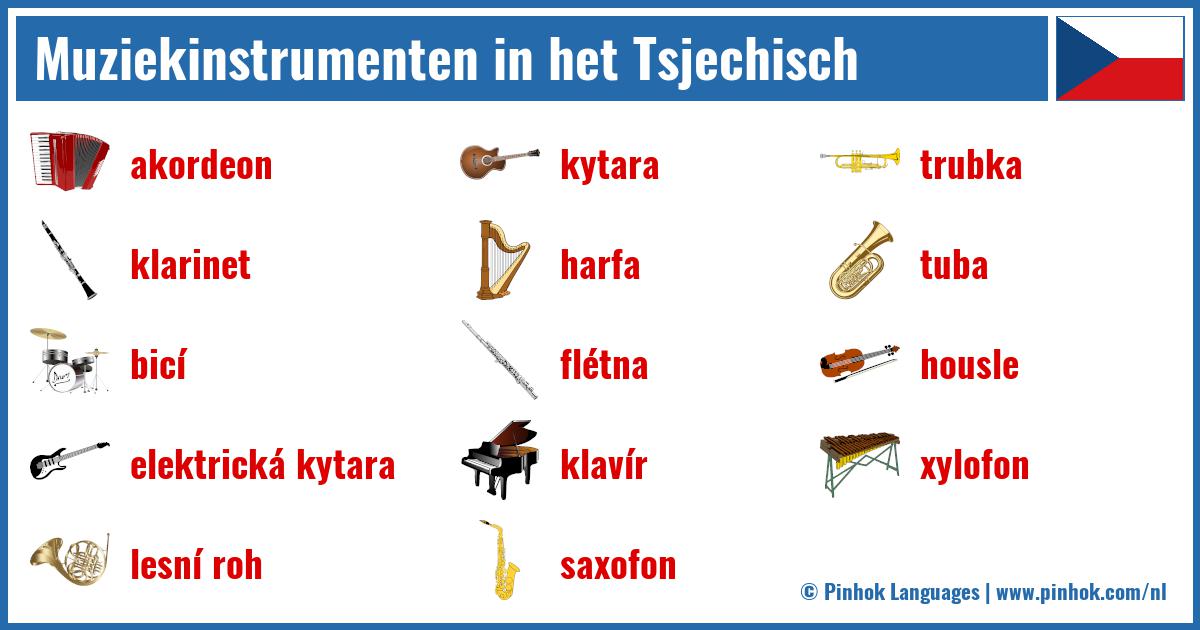 Muziekinstrumenten in het Tsjechisch

akordeon

klarinet

bicí

elektrická kytara

lesní roh

kytara

harfa

flétna

klavír

saxofon

trubka

tuba

housle

xylofon

© Pinhok Languages | www.pinhok.com/nl